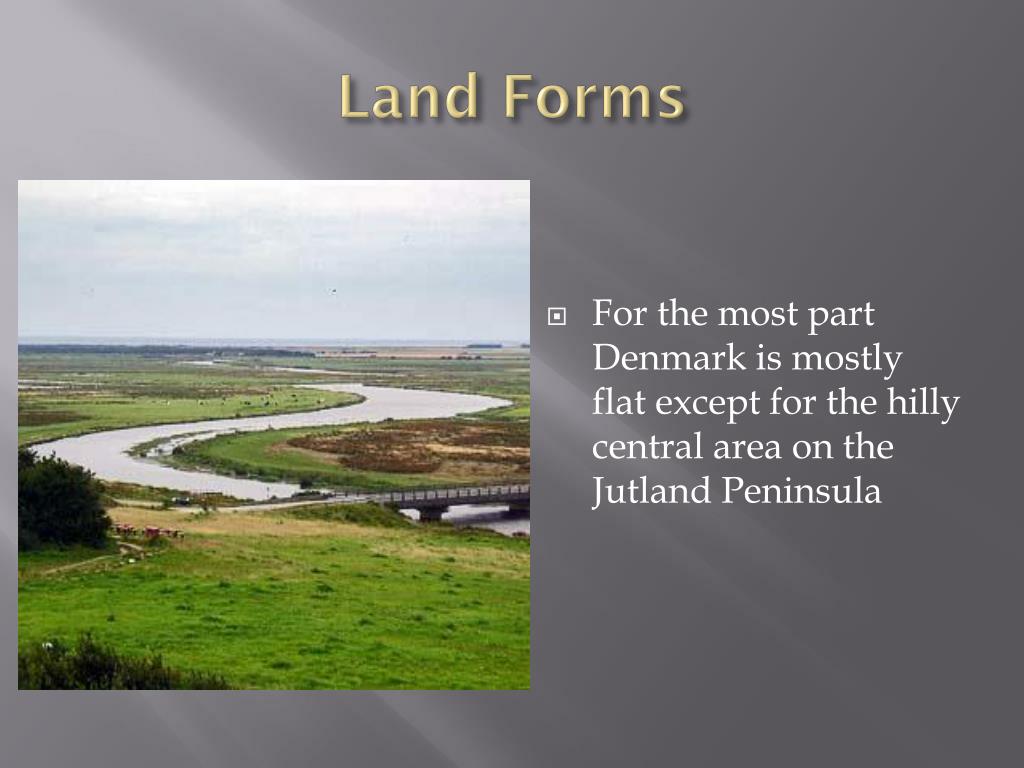 Land Forms

For the most part Denmark is mostly flat except for the hilly central area on the Jutland Peninsula